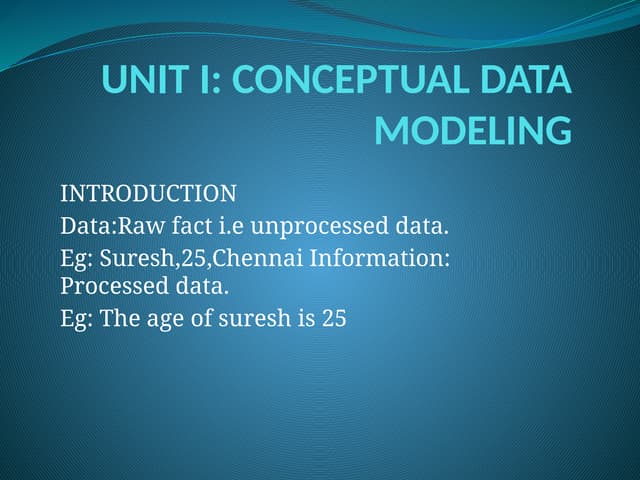 UNIT I: CONCEPTUAL DATA MODELING

INTRODUCTION

Data:Raw fact i.e unprocessed data.

Eg: Suresh,25,Chennai Information: Processed data.

Eg: The age of suresh is 25